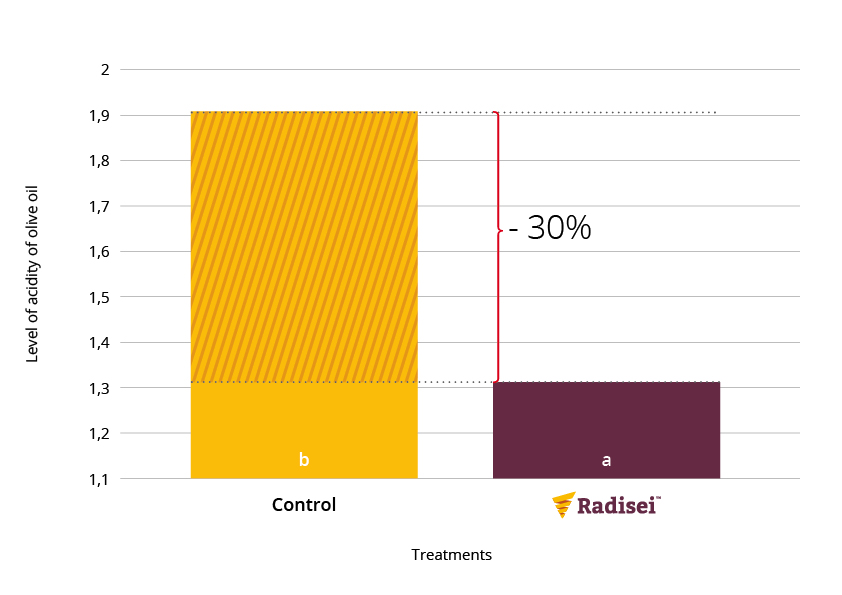 Level of acidity of olive oil

2
1,9
1,8
1,7
1,6
1,5
1,4
1,3
1,2
1,1

- 30%

b
a

Control
Radisei™

Treatments